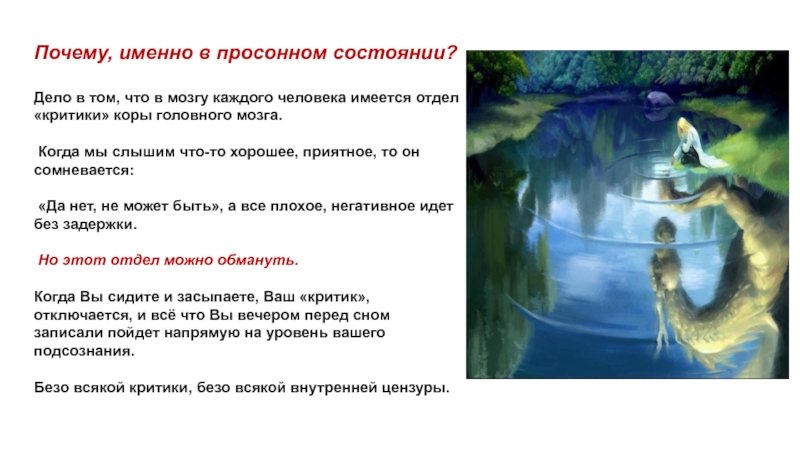 Почему, именно в просонном состоянии?

Дело в том, что в мозгу каждого человека имеется отдел «критики» коры головного мозга.

Когда мы слышим что-то хорошее, приятное, то он сомневается:

«Да нет, не может быть», а все плохое, негативное идет без задержки.

Но этот отдел можно обмануть.

Когда Вы сидите и засыпаете, Ваш «критик», отключается, и всё что Вы вечером перед сном записали пойдет напрямую на уровень вашего подсознания.

Безо всякой критики, безо всякой внутренней цензуры.